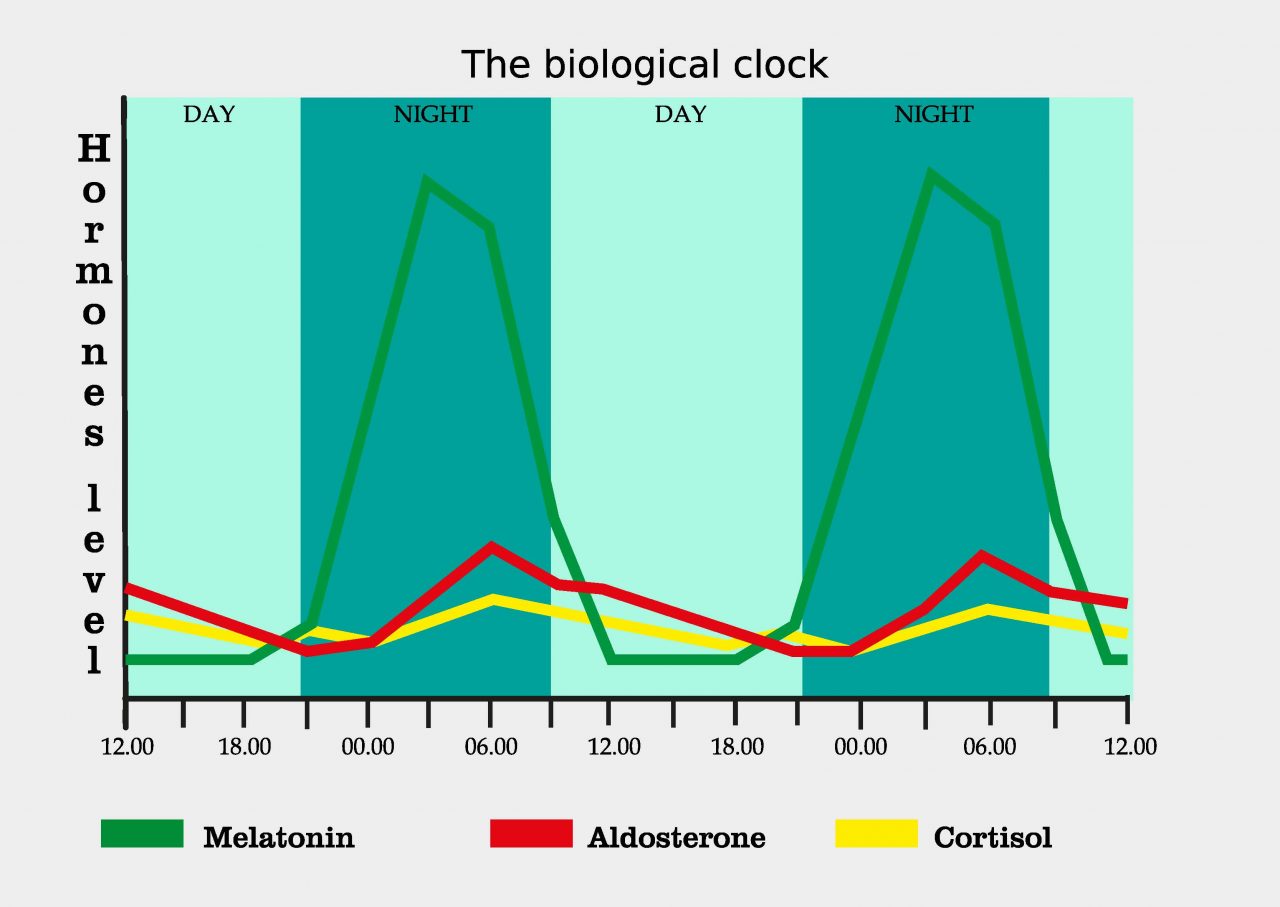 The biological clock

DAY NIGHT DAY NIGHT

Hormones level

12.00 18.00 00.00 06.00 12.00 18.00 00.00 06.00 12.00

Melatonin Aldosterone Cortisol